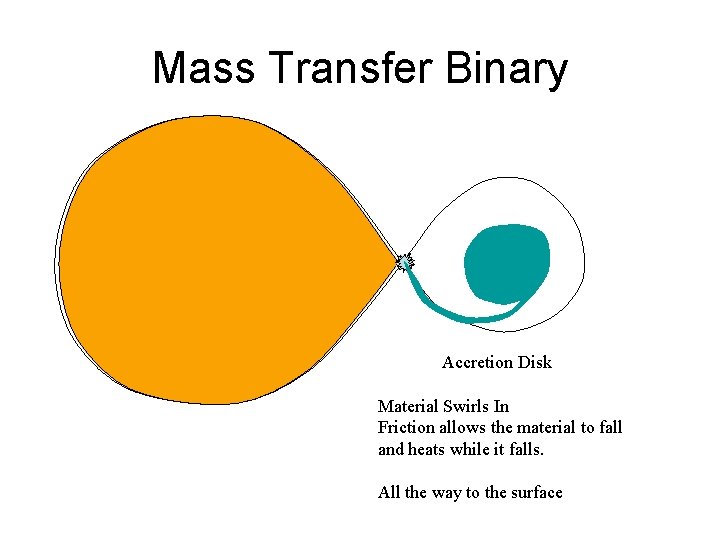 Mass Transfer Binary

Accretion Disk

Material Swirls In
Friction allows the material to fall and heats while it falls.

All the way to the surface